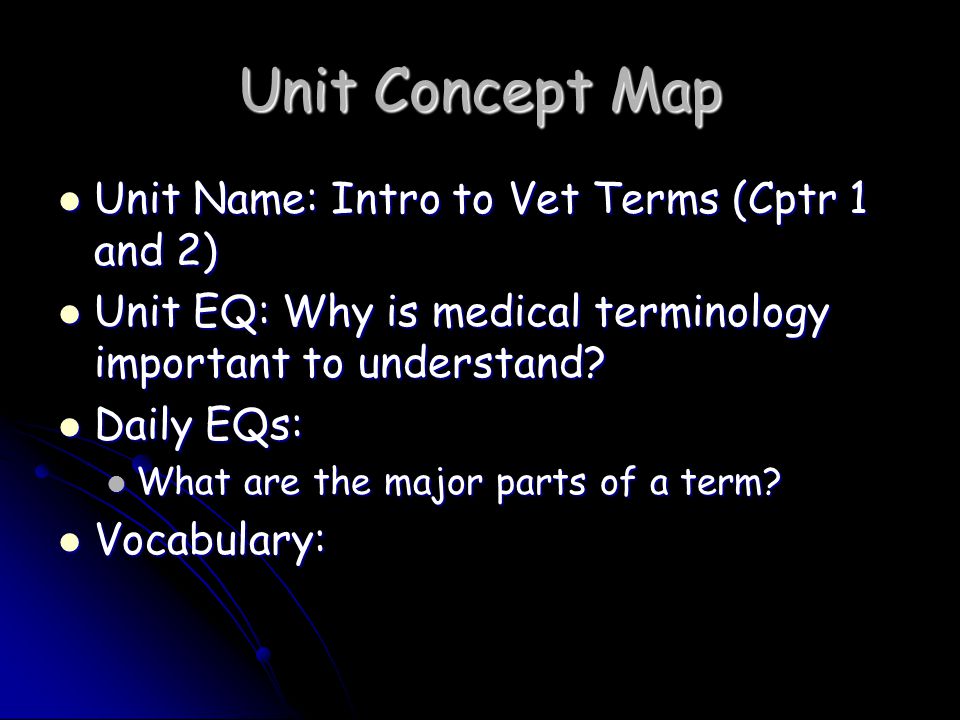 Unit Concept Map

- Unit Name: Intro to Vet Terms (Cptr 1 and 2)
- Unit EQ: Why is medical terminology important to understand?
- Daily EQs:
  - What are the major parts of a term?
- Vocabulary: